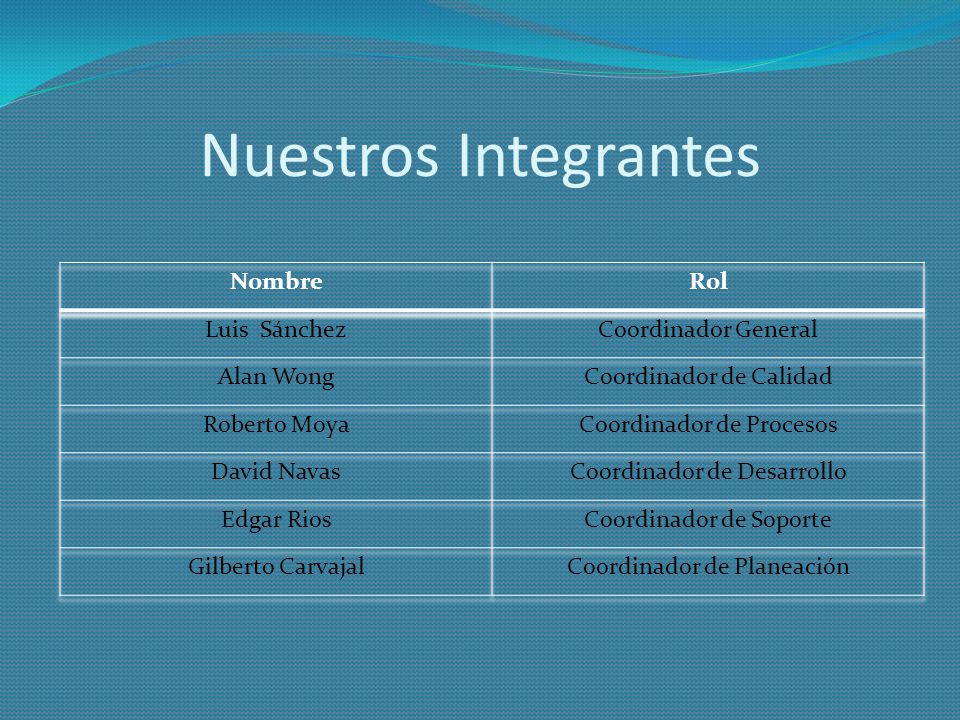 Nuestros Integrantes

| Nombre | Rol |
|---|---|
| Luis  Sánchez | Coordinador General |
| Alan Wong | Coordinador de Calidad |
| Roberto Moya | Coordinador de Procesos |
| David Navas | Coordinador de Desarrollo |
| Edgar Rios | Coordinador de Soporte |
| Gilberto Carvajal | Coordinador de Planeación |